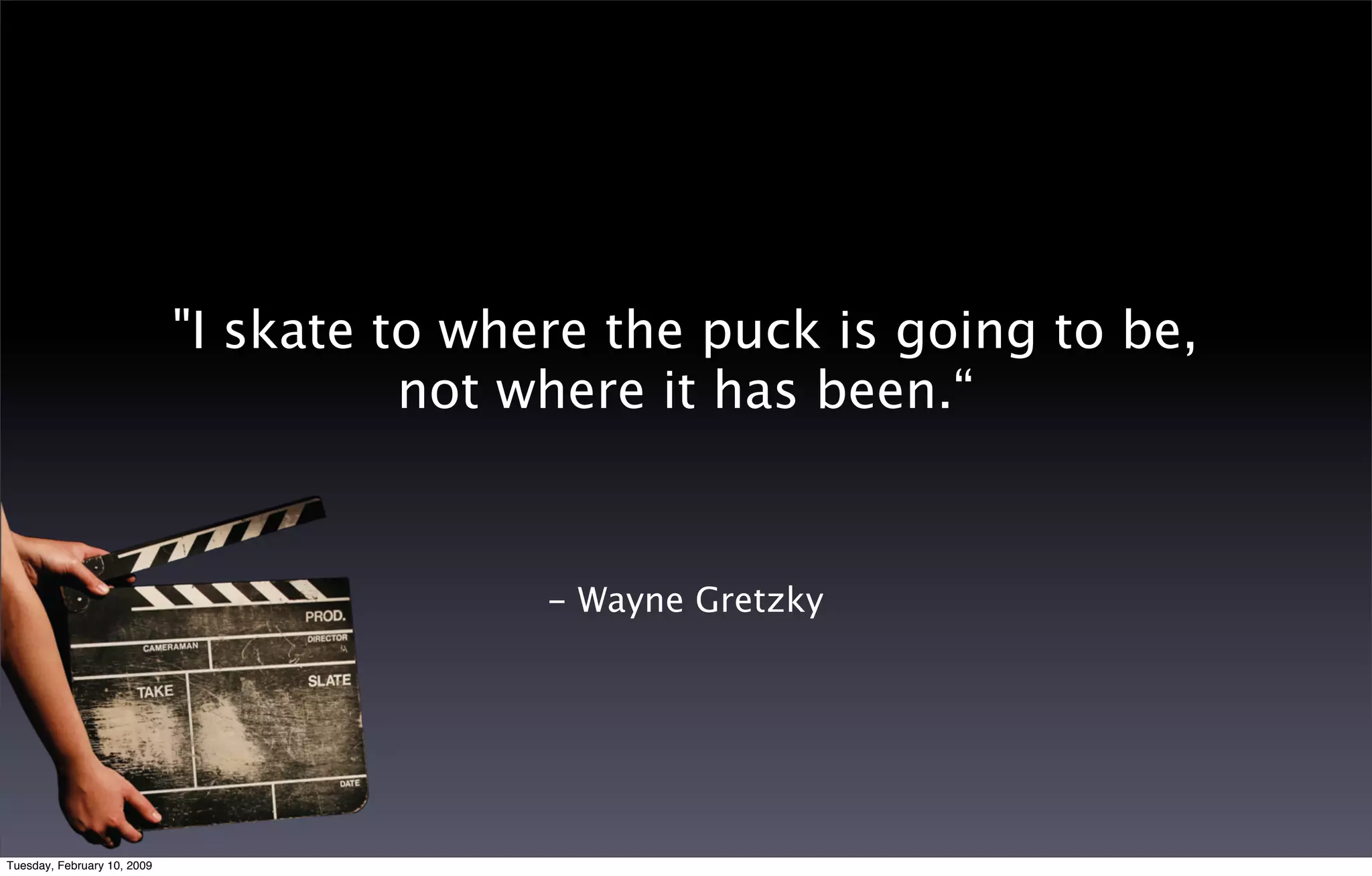 "I skate to where the puck is going to be, not where it has been.“

– Wayne Gretzky

PROD.

CAMERAMAN

DIRECTOR

TAKE

SLATE

DATE

Tuesday, February 10, 2009